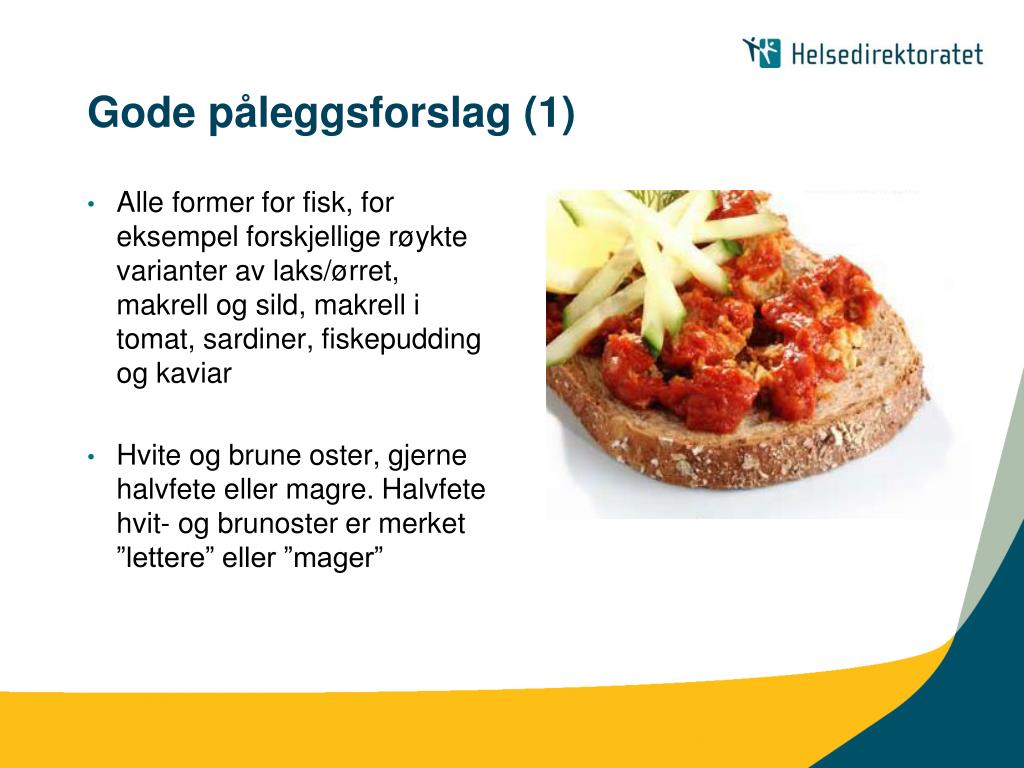 Helsedirektoratet

Gode påleggsforslag (1)

• Alle former for fisk, for eksempel forskjellige røykte varianter av laks/ørret, makrell og sild, makrell i tomat, sardiner, fiskepudding og kaviar

• Hvite og brune oster, gjerne halvfete eller magre. Halvfete hvit- og brunoster er merket ”lettere” eller ”mager”